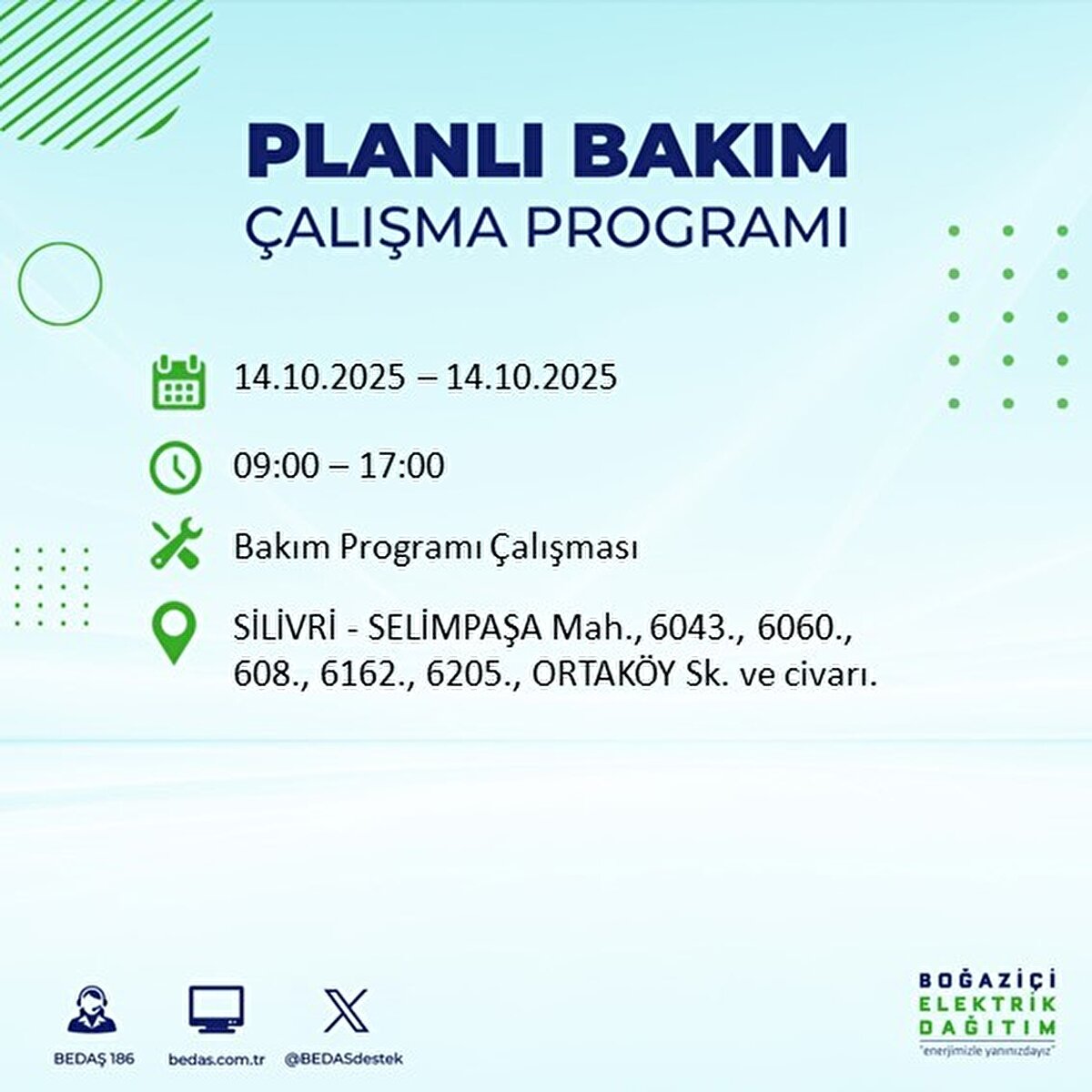 PLANLI BAKIM
ÇALIŞMA PROGRAMI

14.10.2025 – 14.10.2025

09:00 – 17:00

Bakım Programı Çalışması

SİLİVRİ - SELİMPAŞA Mah., 6043., 6060., 608., 6162., 6205., ORTAKÖY Sk. ve civarı.

BEDAŞ 186

bedas.com.tr

@BEDASdestek

BOĞAZİÇİ
ELEKTRİK
DAĞITIM
"enerjimizle yanınızdayız"